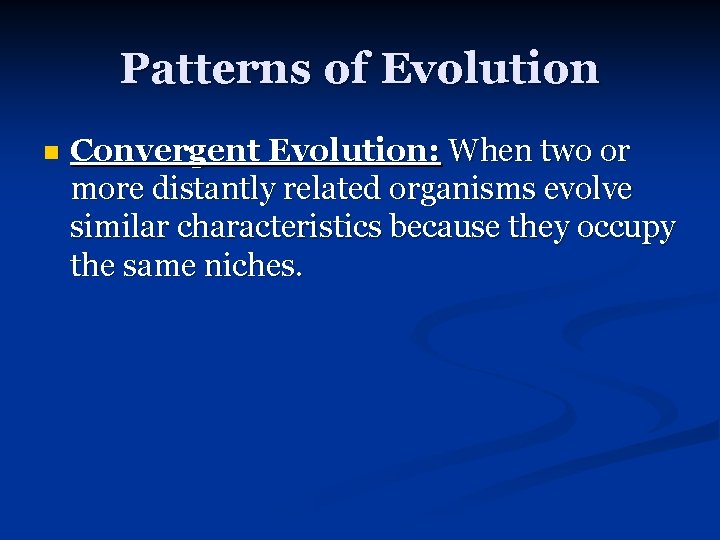 Patterns of Evolution

Convergent Evolution: When two or more distantly related organisms evolve similar characteristics because they occupy the same niches.